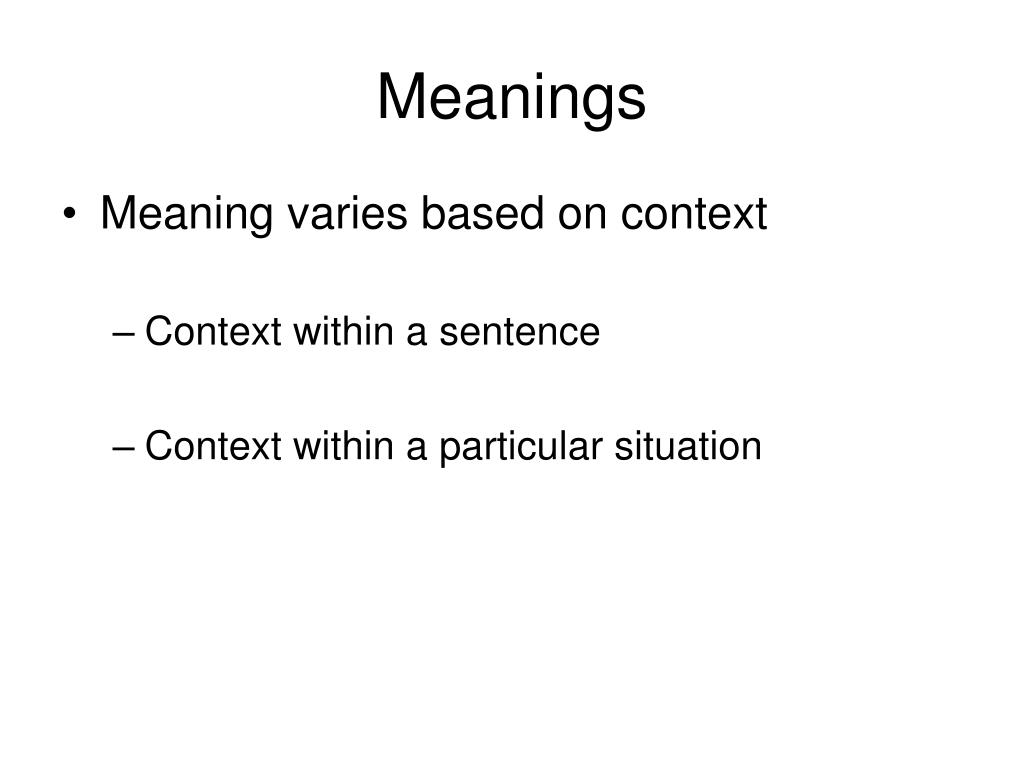 Meanings

• Meaning varies based on context

– Context within a sentence

– Context within a particular situation